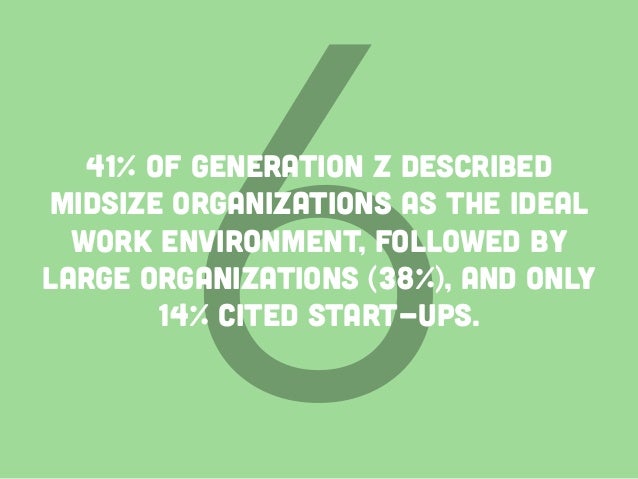 6

41% OF GENERATION Z DESCRIBED MIDSIZE ORGANIZATIONS AS THE IDEAL WORK ENVIRONMENT, FOLLOWED BY LARGE ORGANIZATIONS (38%), AND ONLY 14% CITED START-UPS.